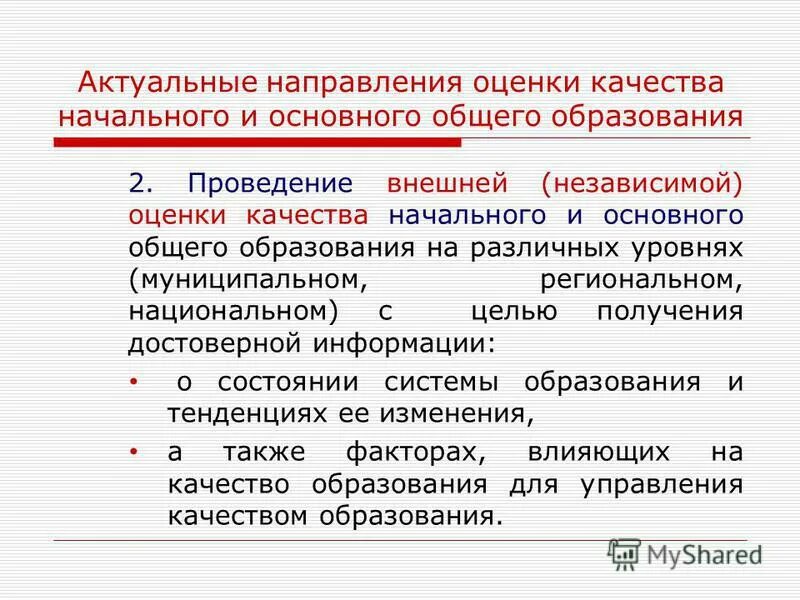 Актуальные направления оценки качества начального и основного общего образования

2. Проведение внешней (независимой) оценки качества начального и основного общего образования на различных уровнях (муниципальном, региональном, национальном) с целью получения достоверной информации:

• о состоянии системы образования и тенденциях ее изменения,

• а также факторах, влияющих на качество образования для управления качеством образования.

MyShared